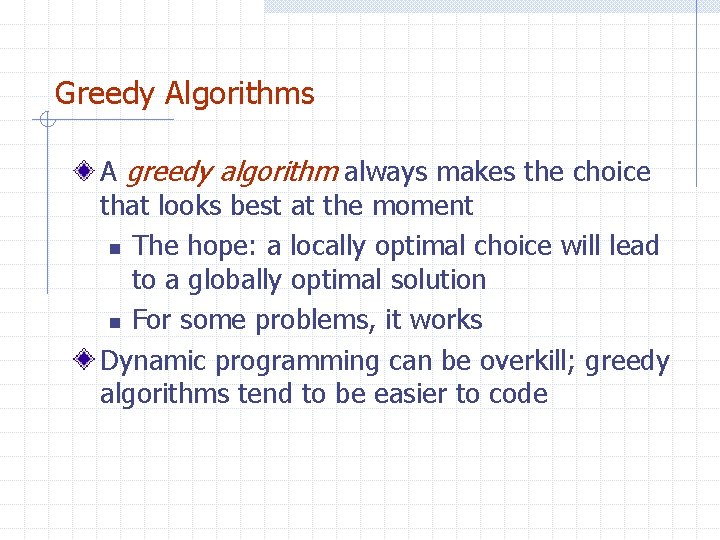 Greedy Algorithms

A greedy algorithm always makes the choice that looks best at the moment

The hope: a locally optimal choice will lead to a globally optimal solution

For some problems, it works

Dynamic programming can be overkill; greedy algorithms tend to be easier to code